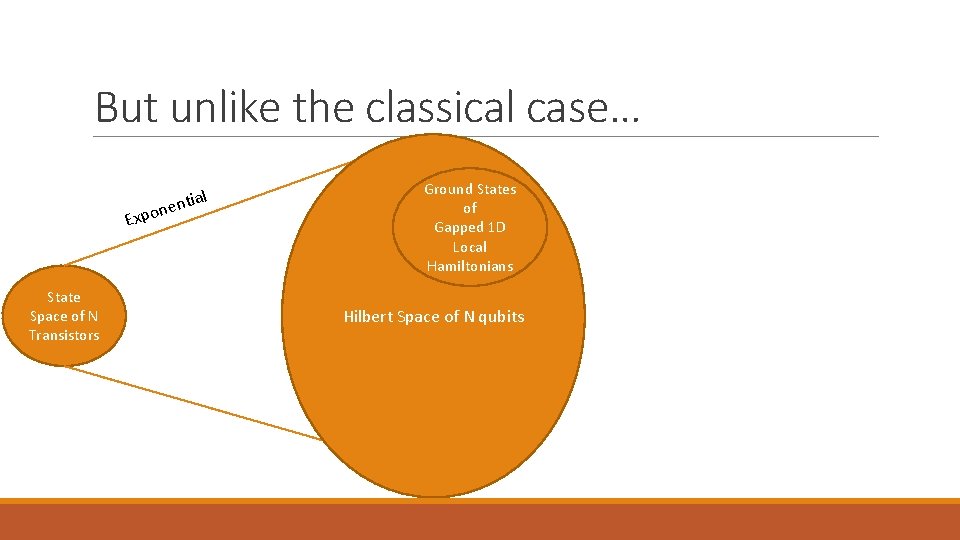 But unlike the classical case…

Exponential

State Space of N Transistors

Ground States of Gapped 1D Local Hamiltonians

Hilbert Space of N qubits